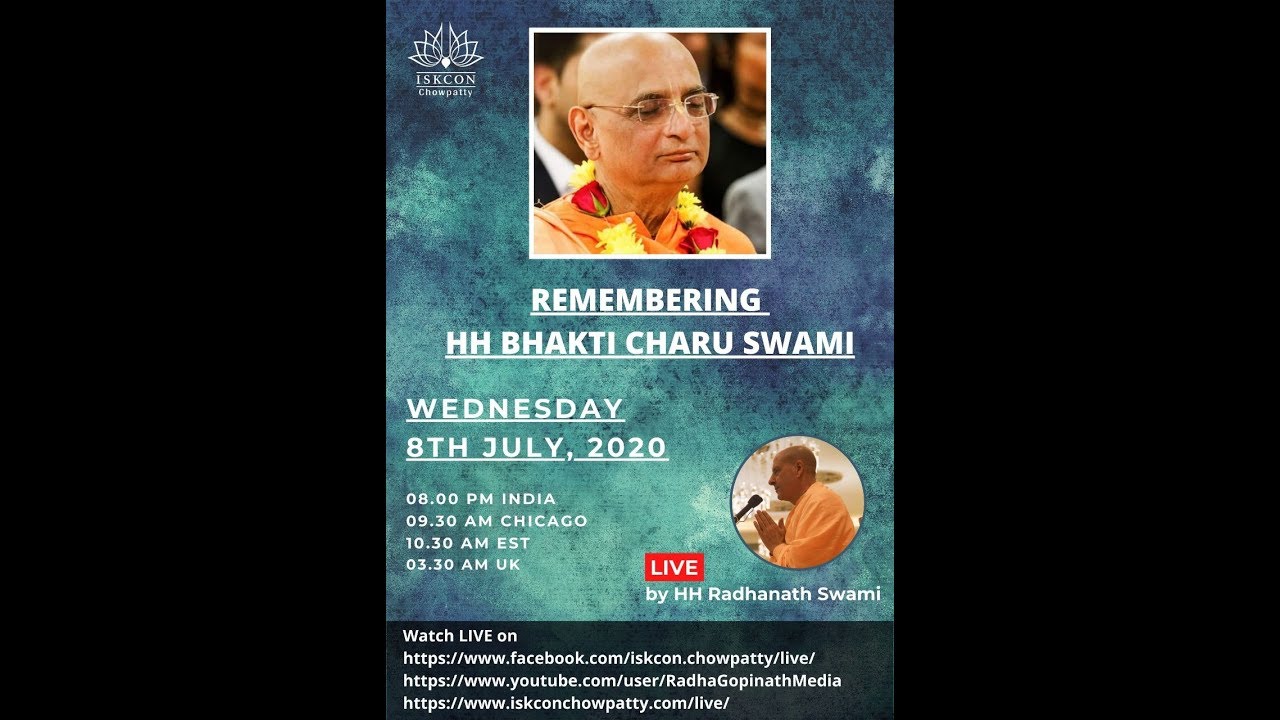 ISKCON
Chowpatty

REMEMBERING
HH BHAKTI CHARU SWAMI

WEDNESDAY
8TH JULY, 2020

08.00 PM INDIA
09.30 AM CHICAGO
10.30 AM EST
03.30 AM UK

LIVE
by HH Radhanath Swami

Watch LIVE on
https://www.facebook.com/iskcon.chowpatty/live/
https://www.youtube.com/user/RadhaGopinathMedia
https://www.iskconchowpatty.com/live/